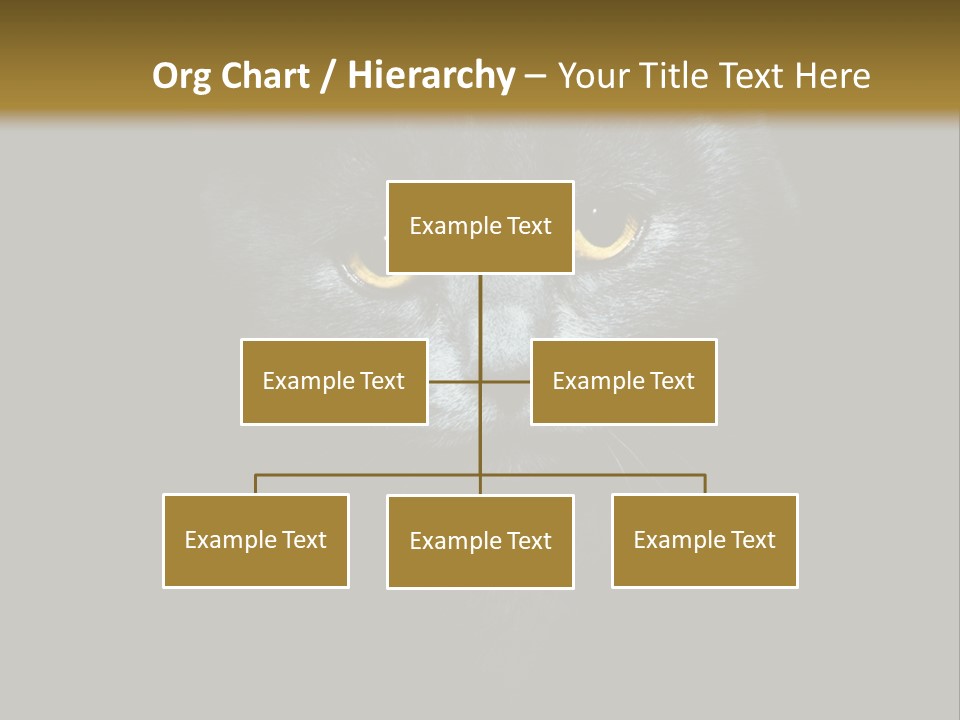 Org Chart / Hierarchy – Your Title Text Here

Example Text

Example Text

Example Text

Example Text

Example Text

Example Text